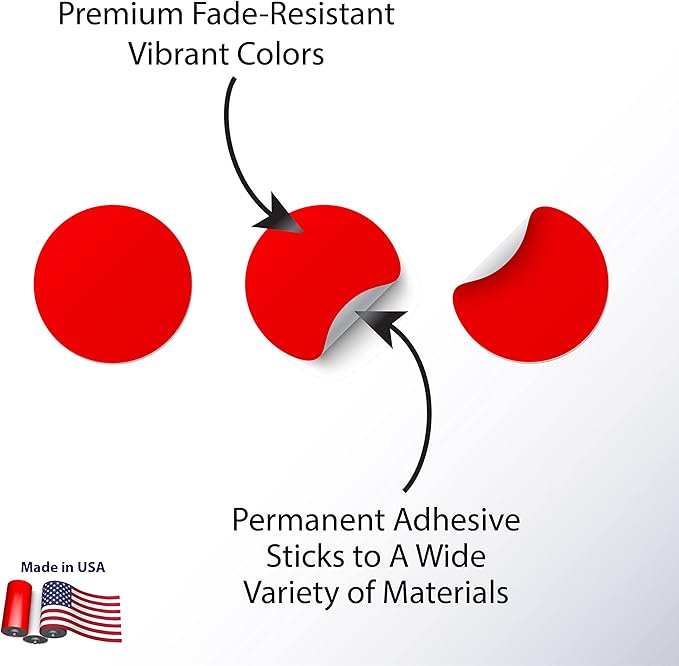 Premium Fade-Resistant Vibrant Colors

Permanent Adhesive Sticks to A Wide Variety of Materials

Made in USA